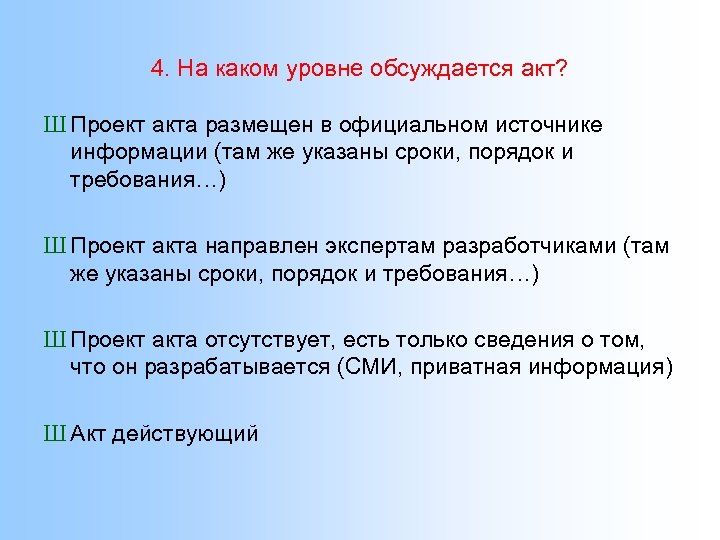 4. На каком уровне обсуждается акт?

Ш Проект акта размещен в официальном источнике информации (там же указаны сроки, порядок и требования…)

Ш Проект акта направлен экспертам разработчиками (там же указаны сроки, порядок и требования…)

Ш Проект акта отсутствует, есть только сведения о том, что он разрабатывается (СМИ, приватная информация)

Ш Акт действующий